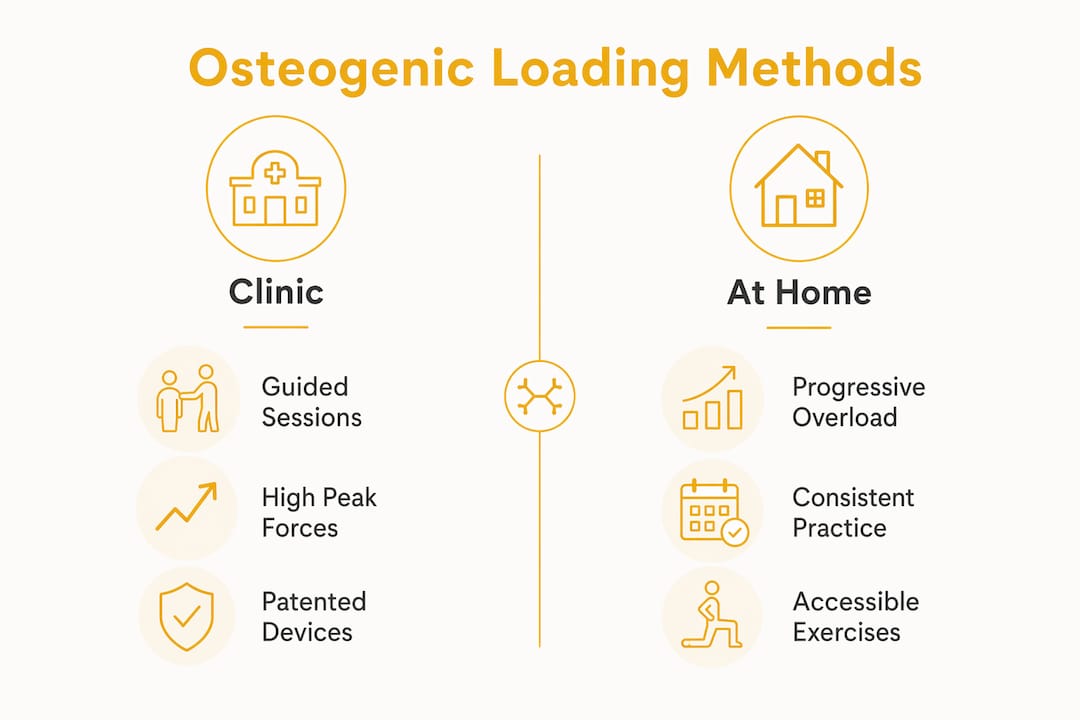 Osteogenic Loading Methods

Clinic

Guided Sessions

High Peak Forces

Patented Devices

At Home

Progressive Overload

Consistent Practice

Accessible Exercises